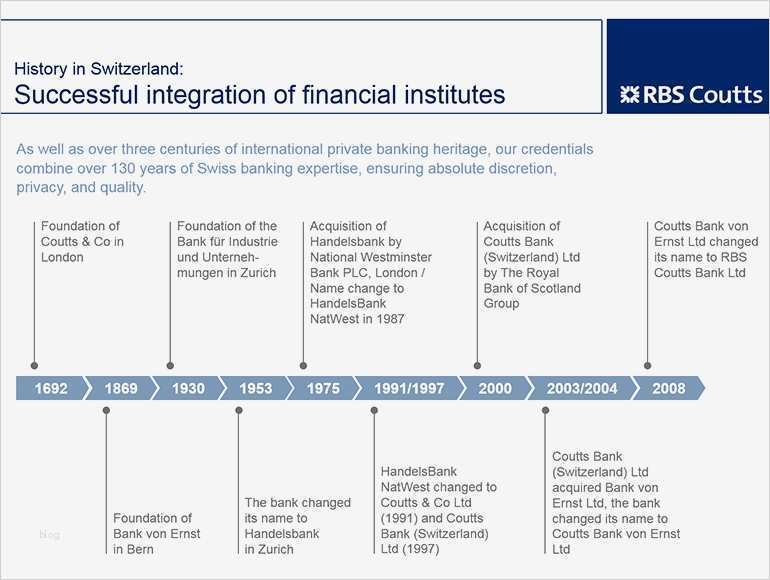 History in Switzerland:
Successful integration of financial institutes

RBS Coutts

As well as over three centuries of international private banking heritage, our credentials combine over 130 years of Swiss banking expertise, ensuring absolute discretion, privacy, and quality.

Foundation of Coutts & Co in London

Foundation of the Bank für Industrie und Unternehmungen in Zurich

Acquisition of Handelsbank by National Westminster Bank PLC, London / Name change to HandelsBank NatWest in 1987

Acquisition of Coutts Bank (Switzerland) Ltd by The Royal Bank of Scotland Group

Coutts Bank von Ernst Ltd changed its name to RBS Coutts Bank Ltd

1692 1869 1930 1953 1975 1991/1997 2000 2003/2004 2008

Foundation of Bank von Ernst in Bern

The bank changed its name to Handelsbank in Zurich

HandelsBank NatWest changed to Coutts & Co Ltd (1991) and Coutts Bank (Switzerland) Ltd (1997)

Coutts Bank (Switzerland) Ltd acquired Bank von Ernst Ltd, the bank changed its name to Coutts Bank von Ernst Ltd

blog